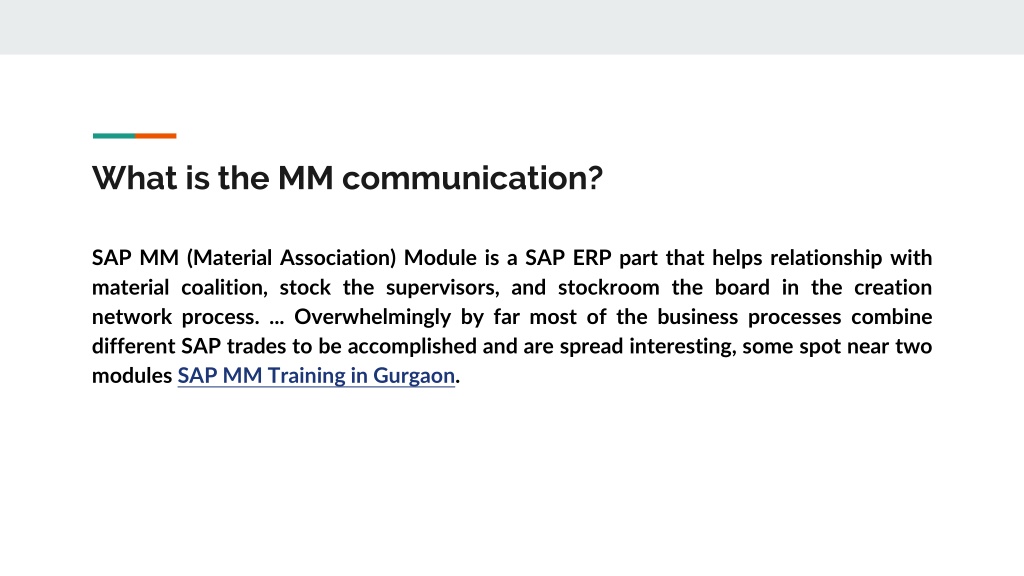 What is the MM communication?

SAP MM (Material Association) Module is a SAP ERP part that helps relationship with material coalition, stock the supervisors, and stockroom the board in the creation network process. ... Overwhelmingly by far most of the business processes combine different SAP trades to be accomplished and are spread interesting, some spot near two modules SAP MM Training in Gurgaon.